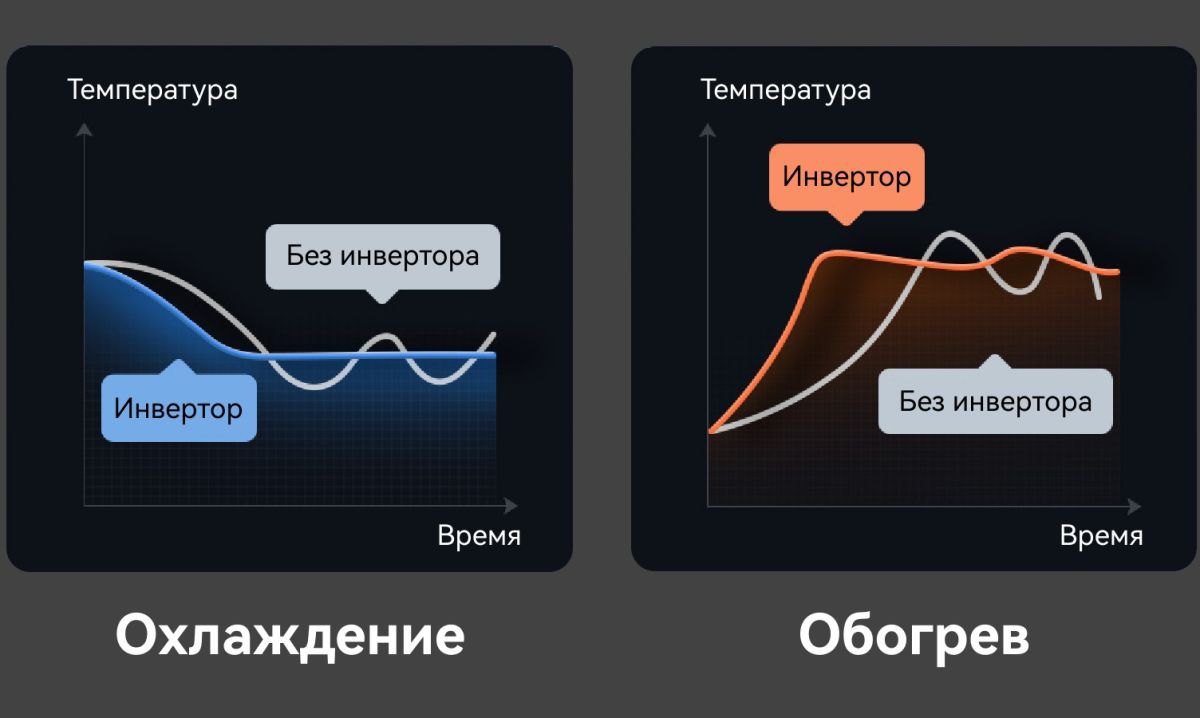 Температура

Без инвертора

Инвертор

Время

Охлаждение

Температура

Инвертор

Без инвертора

Время

Обогрев